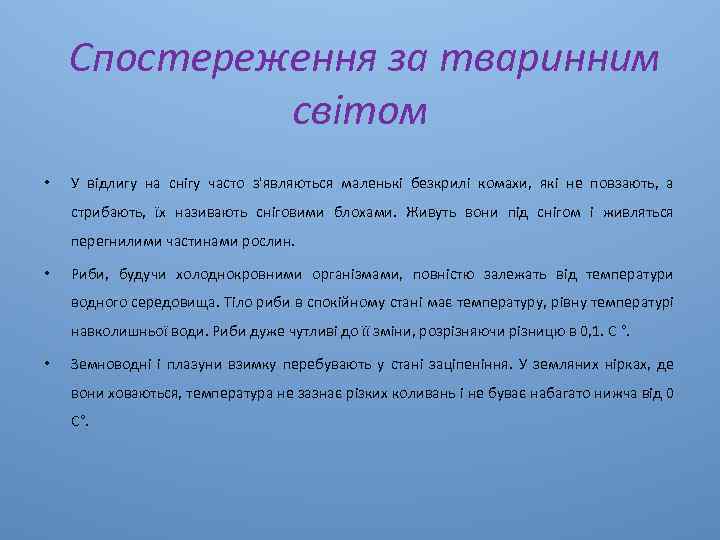 Спостереження за тваринним світом

• У відлигу на снігу часто з'являються маленькі безкрилі комахи, які не повзають, а стрибають, їх називають сніговими блохами. Живуть вони під снігом і живляться перегнилими частинами рослин.

• Риби, будучи холоднокровними організмами, повністю залежать від температури водного середовища. Тіло риби в спокійному стані має температуру, рівну температурі навколишньої води. Риби дуже чутливі до її зміни, розрізняючи різницю в 0,1. С °.

• Земноводні і плазуни взимку перебувають у стані заціпеніння. У земляних нірках, де вони ховаються, температура не зазнає різких коливань і не буває набагато нижча від 0 С°.